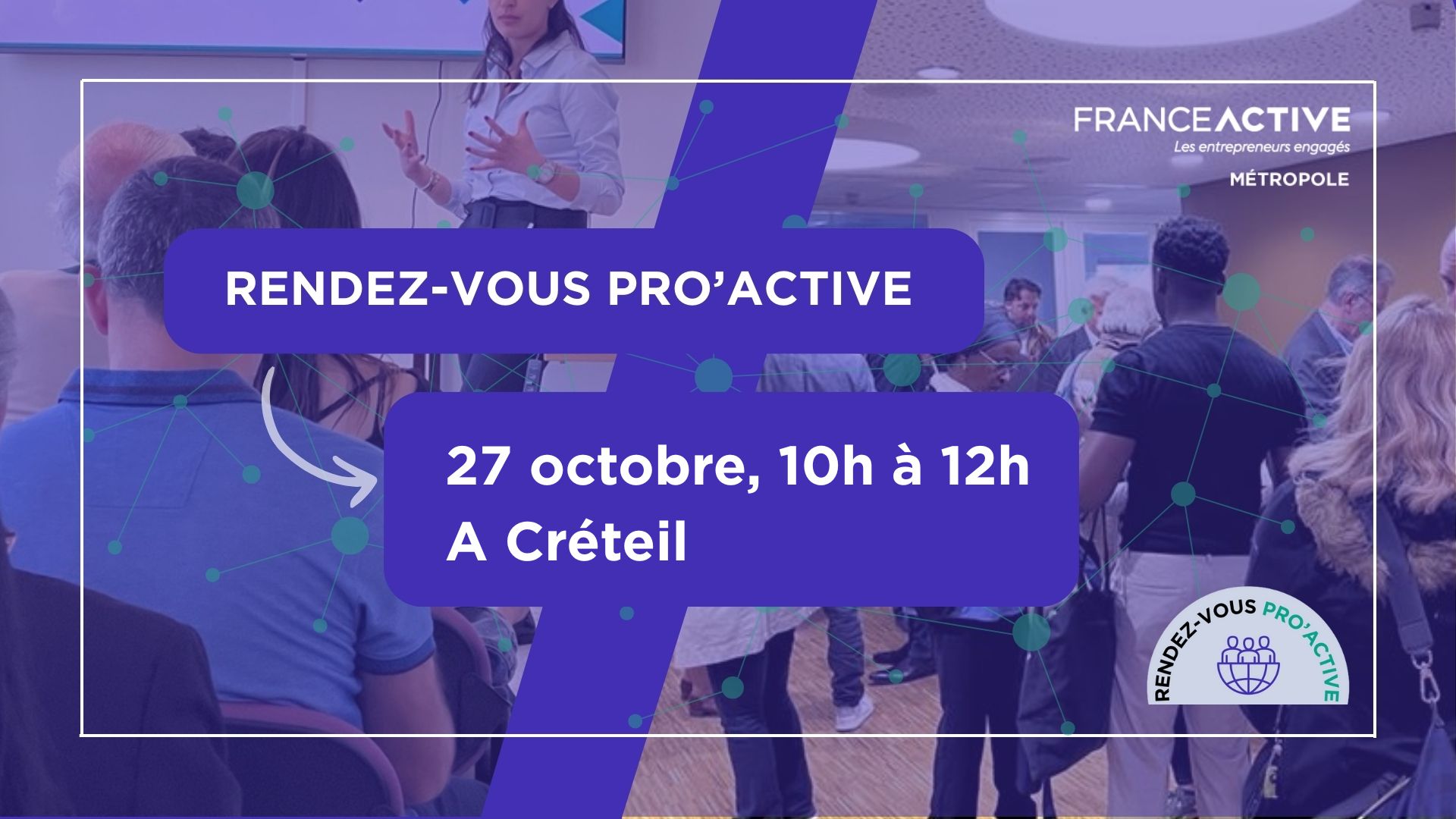 FRANCEACTIVE
Les entrepreneurs engagés
MÉTROPOLE

RENDEZ-VOUS PRO'ACTIVE

27 octobre, 10h à 12h
A Créteil

RENDEZ-VOUS PRO'ACTIVE